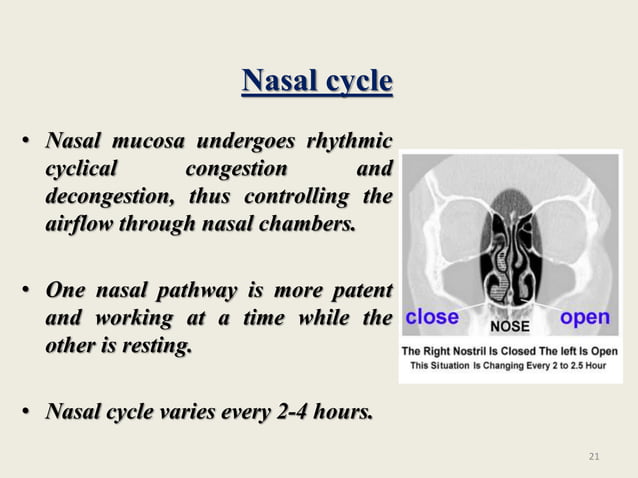 Nasal cycle

• Nasal mucosa undergoes rhythmic cyclical congestion and decongestion, thus controlling the airflow through nasal chambers.

• One nasal pathway is more patent and working at a time while the other is resting.

• Nasal cycle varies every 2-4 hours.

close NOSE open

The Right Nostril Is Closed The left Is Open
This Situation Is Changing Every 2 to 2.5 Hour

21